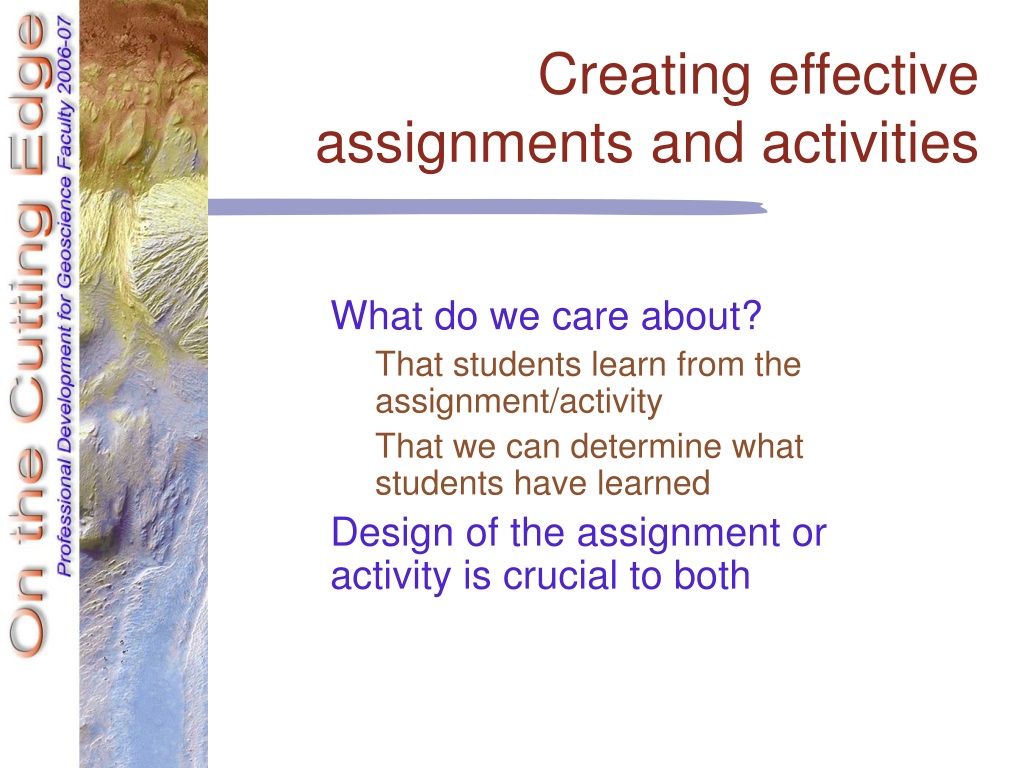 On the Cutting Edge
Professional Development for Geoscience Faculty 2006-07

Creating effective assignments and activities

What do we care about?

That students learn from the assignment/activity

That we can determine what students have learned

Design of the assignment or activity is crucial to both